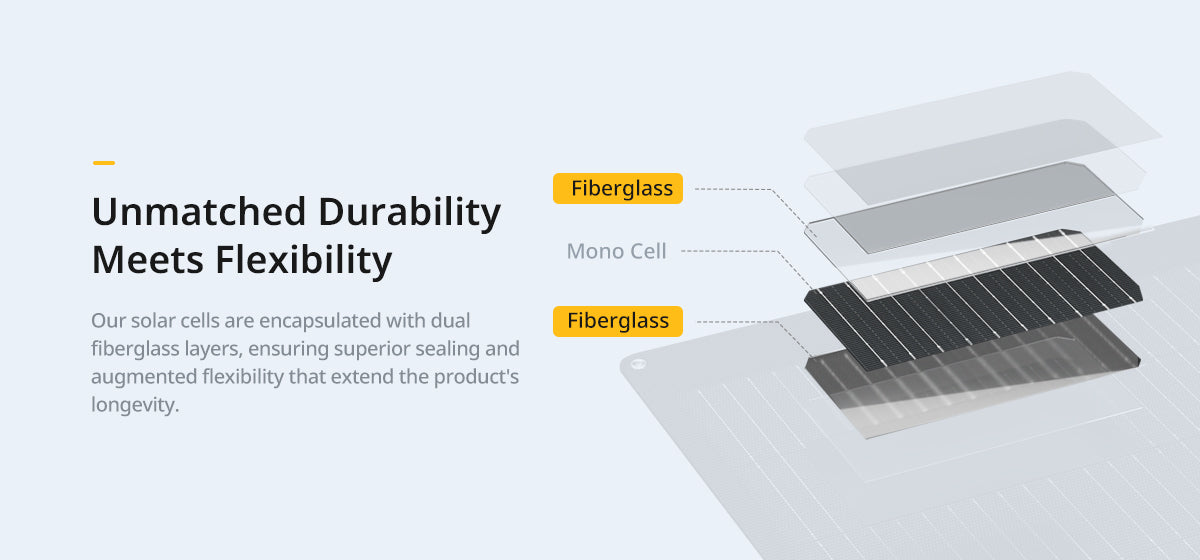 Unmatched Durability Meets Flexibility

Our solar cells are encapsulated with dual fiberglass layers, ensuring superior sealing and augmented flexibility that extend the product's longevity.

Fiberglass

Mono Cell

Fiberglass